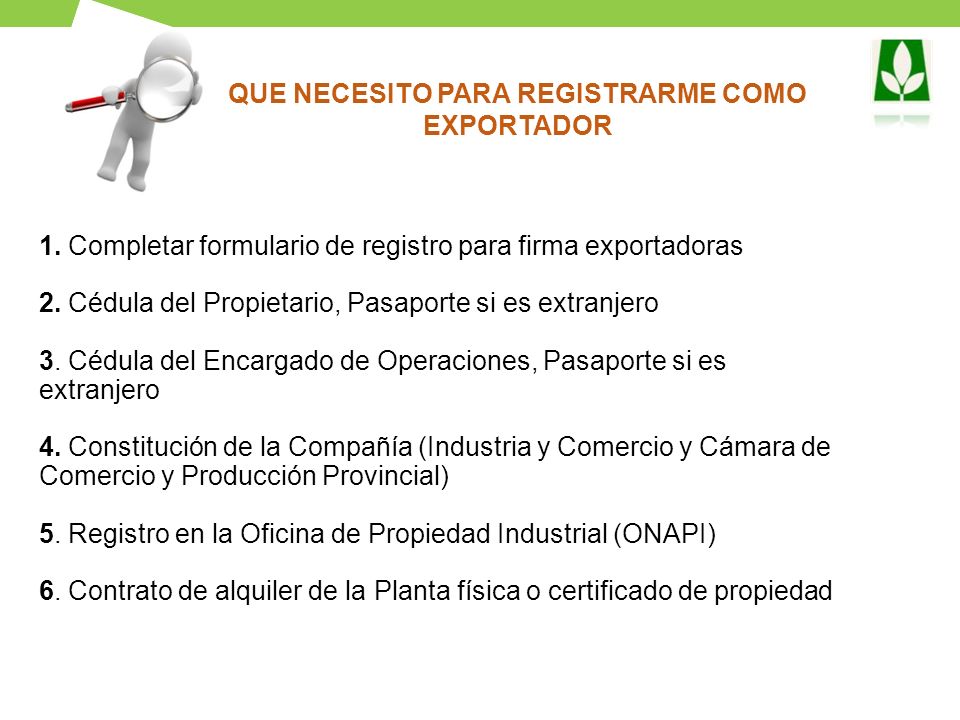 QUE NECESITO PARA REGISTRARME COMO EXPORTADOR

1. Completar formulario de registro para firma exportadoras

2. Cédula del Propietario, Pasaporte si es extranjero

3. Cédula del Encargado de Operaciones, Pasaporte si es extranjero

4. Constitución de la Compañía (Industria y Comercio y Cámara de Comercio y Producción Provincial)

5. Registro en la Oficina de Propiedad Industrial (ONAPI)

6. Contrato de alquiler de la Planta física o certificado de propiedad